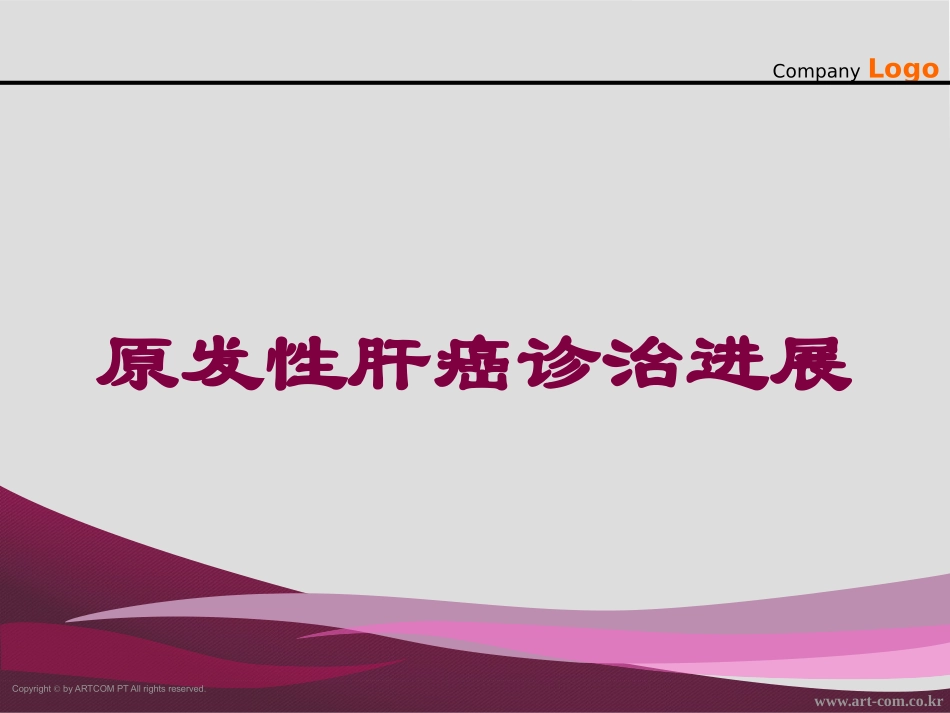 Company Logo

原发性肝癌诊治进展

Copyright © by ARTCOM PT All rights reserved.

www.art-com.co.kr